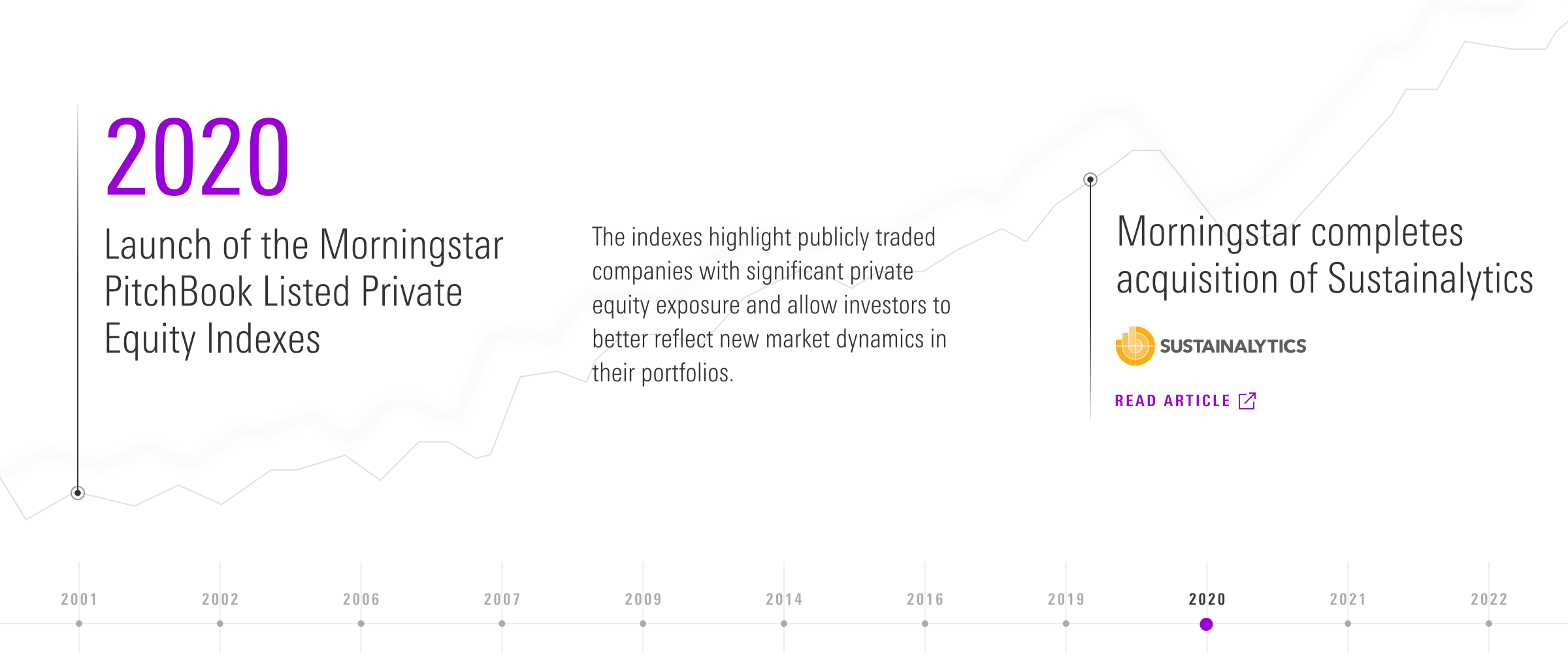 2020

Launch of the Morningstar PitchBook Listed Private Equity Indexes

The indexes highlight publicly traded companies with significant private equity exposure and allow investors to better reflect new market dynamics in their portfolios.

Morningstar completes acquisition of Sustainalytics

SUSTAINALYTICS

READ ARTICLE

2001 2002 2006 2007 2009 2014 2016 2019 2020 2021 2022